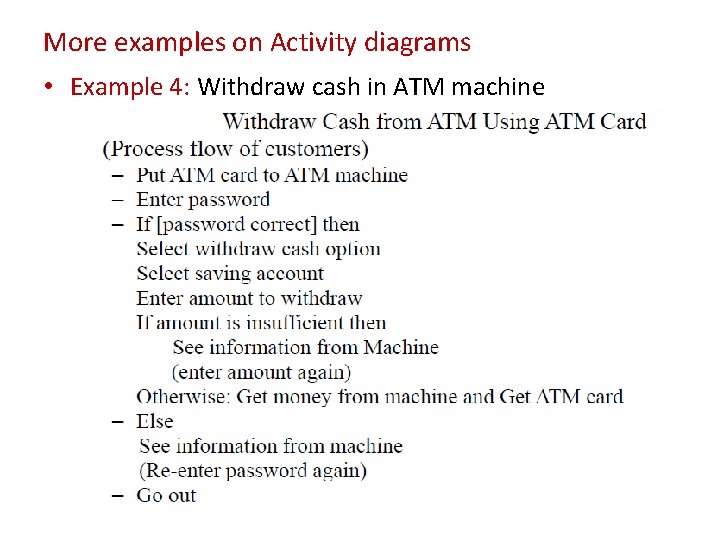 More examples on Activity diagrams

• Example 4: Withdraw cash in ATM machine

Withdraw Cash from ATM Using ATM Card

(Process flow of customers)

– Put ATM card to ATM machine
– Enter password
– If [password correct] then
Select withdraw cash option
Select saving account
Enter amount to withdraw
If amount is insufficient then
See information from Machine
(enter amount again)
Otherwise: Get money from machine and Get ATM card
– Else
See information from machine
(Re-enter password again)
– Go out